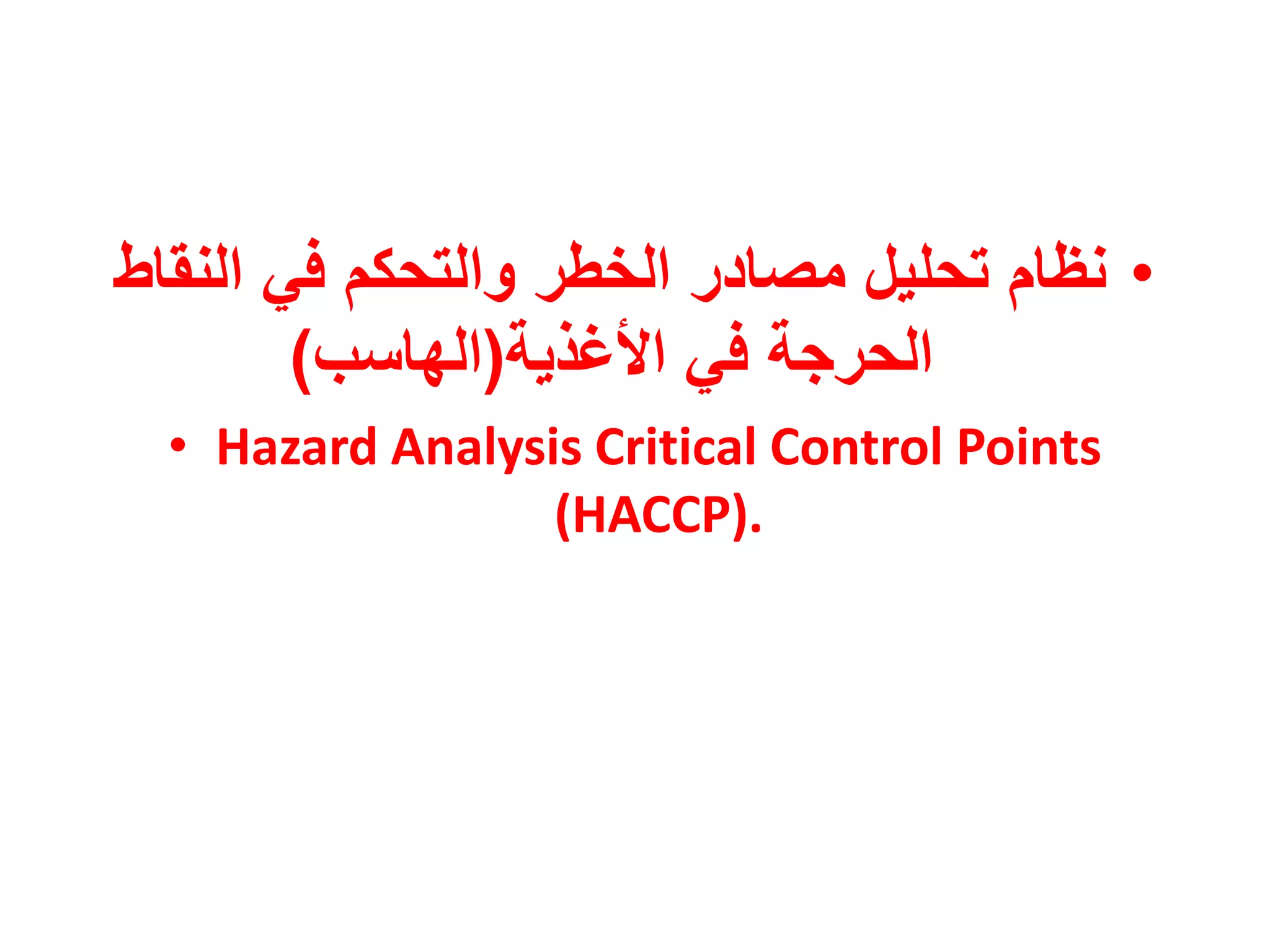 • نظام تحليل مصادر الخطر والتحكم في النقاط الحرجة في الأغذية(الهاسب)

• Hazard Analysis Critical Control Points (HACCP).